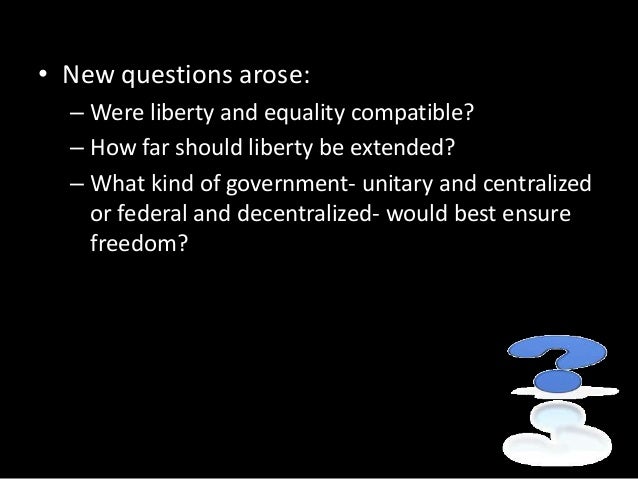 • New questions arose:
– Were liberty and equality compatible?
– How far should liberty be extended?
– What kind of government- unitary and centralized or federal and decentralized- would best ensure freedom?